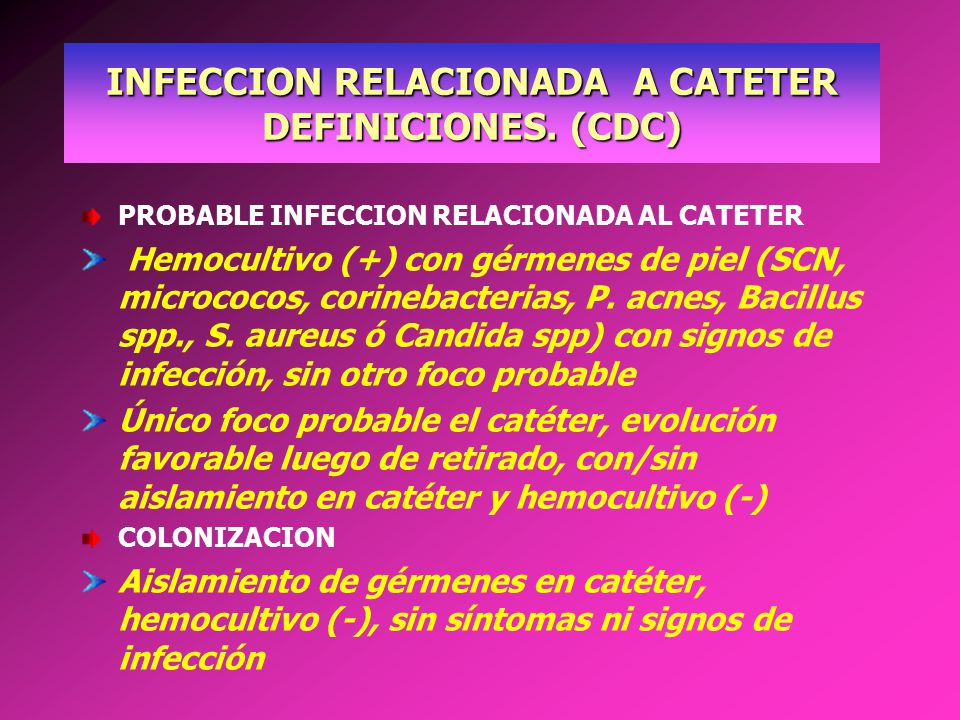 INFECCION RELACIONADA A CATETER DEFINICIONES. (CDC)

PROBABLE INFECCION RELACIONADA AL CATETER

Hemocultivo (+) con gérmenes de piel (SCN, micrococos, corinebacterias, P. acnes, Bacillus spp., S. aureus ó Candida spp) con signos de infección, sin otro foco probable

Único foco probable el catéter, evolución favorable luego de retirado, con/sin aislamiento en catéter y hemocultivo (-)

COLONIZACION

Aislamiento de gérmenes en catéter, hemocultivo (-), sin síntomas ni signos de infección